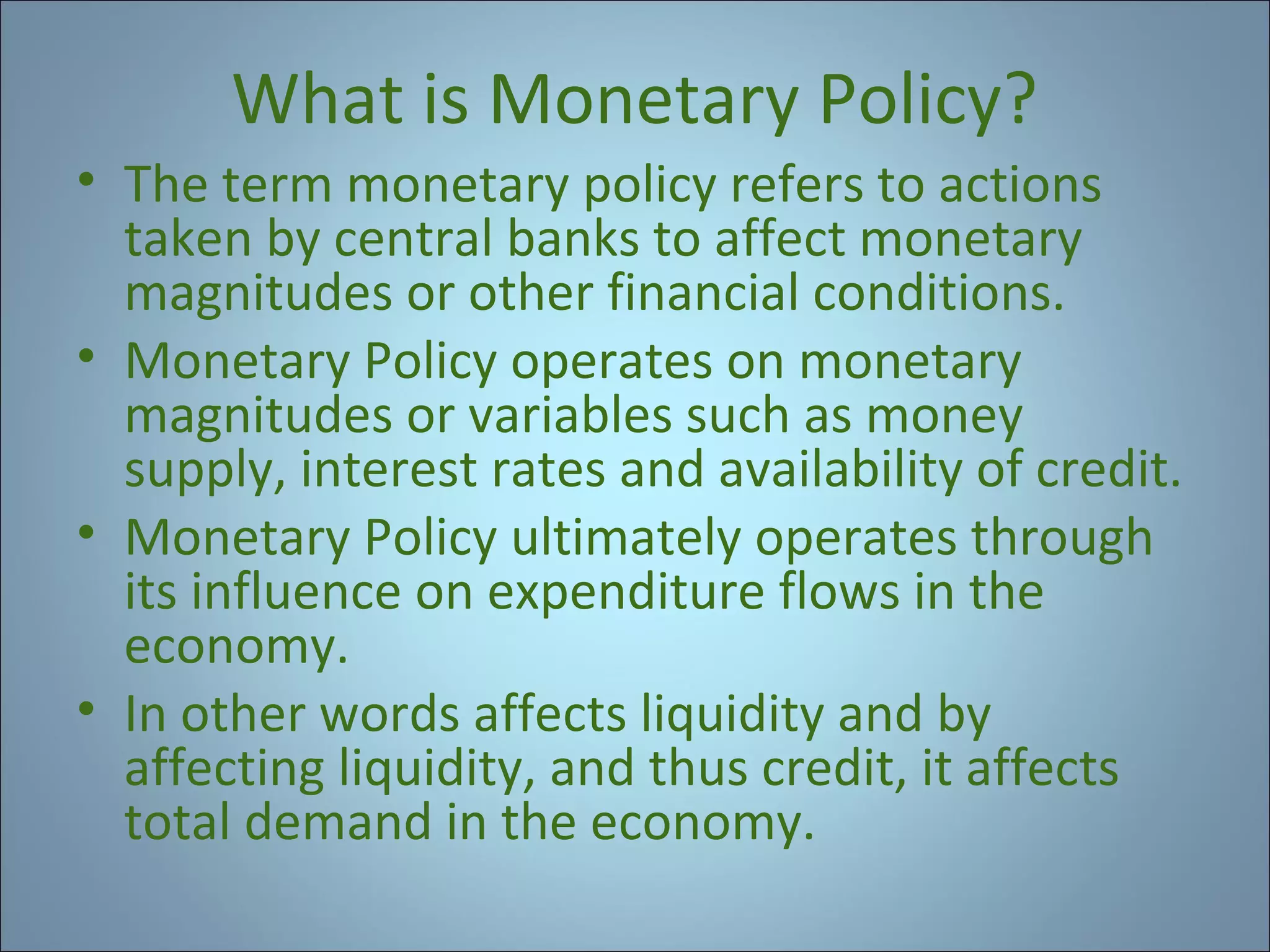 What is Monetary Policy?

• The term monetary policy refers to actions taken by central banks to affect monetary magnitudes or other financial conditions.

• Monetary Policy operates on monetary magnitudes or variables such as money supply, interest rates and availability of credit.

• Monetary Policy ultimately operates through its influence on expenditure flows in the economy.

• In other words affects liquidity and by affecting liquidity, and thus credit, it affects total demand in the economy.